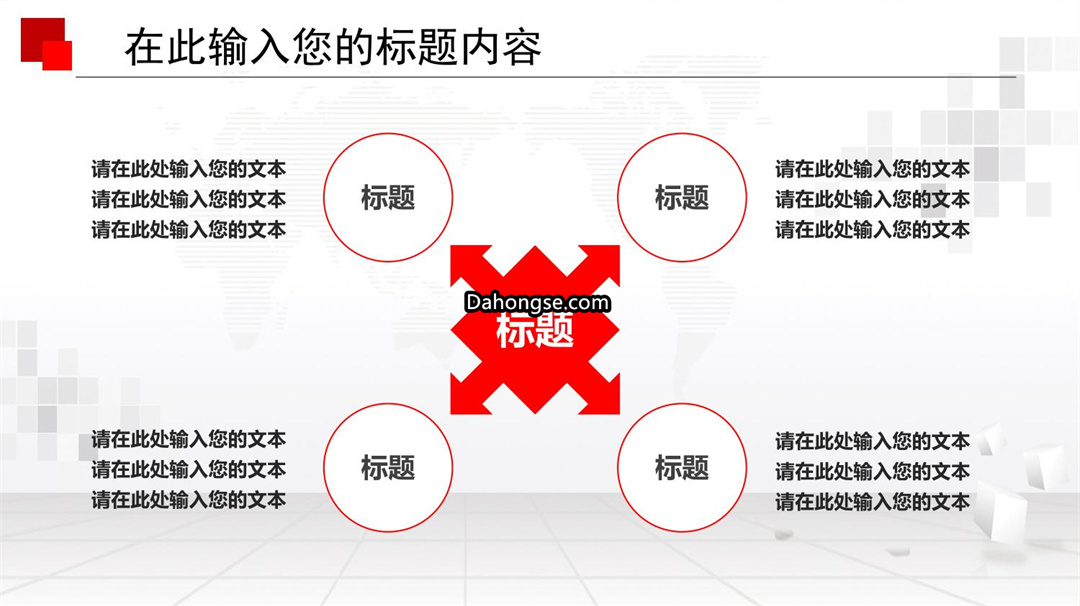 在此输入您的标题内容

请在此处输入您的文本
请在此处输入您的文本
请在此处输入您的文本

标题

标题

请在此处输入您的文本
请在此处输入您的文本
请在此处输入您的文本

Dahongse.com
标题

请在此处输入您的文本
请在此处输入您的文本
请在此处输入您的文本

标题

标题

请在此处输入您的文本
请在此处输入您的文本
请在此处输入您的文本